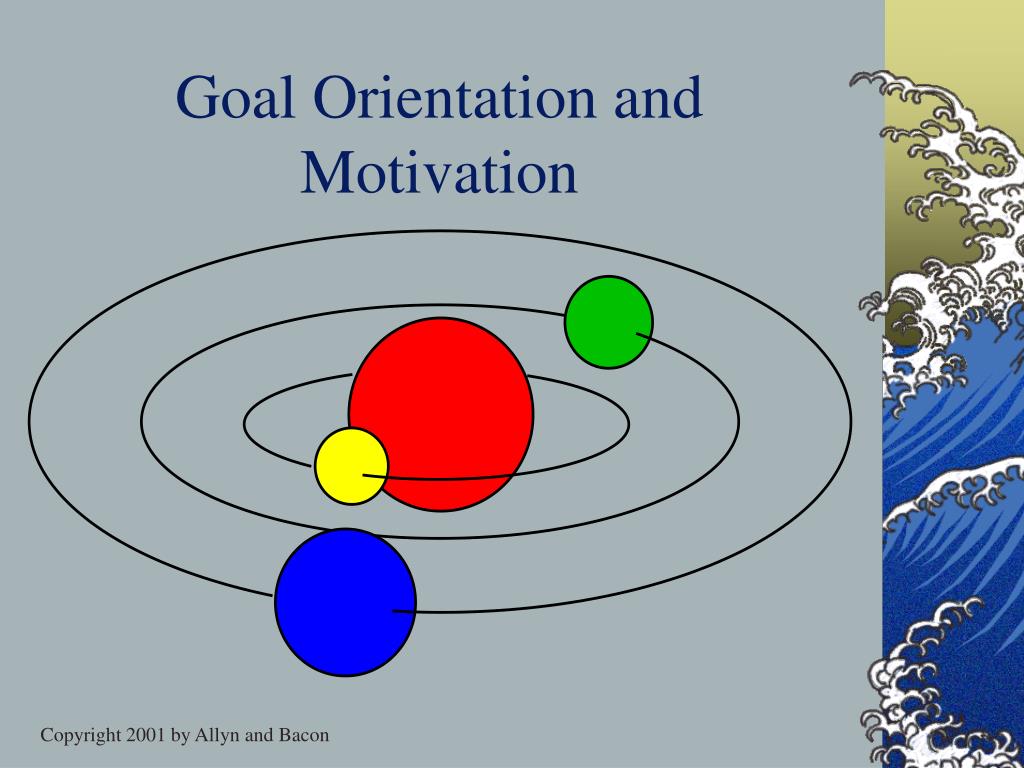 Goal Orientation and Motivation

Copyright 2001 by Allyn and Bacon